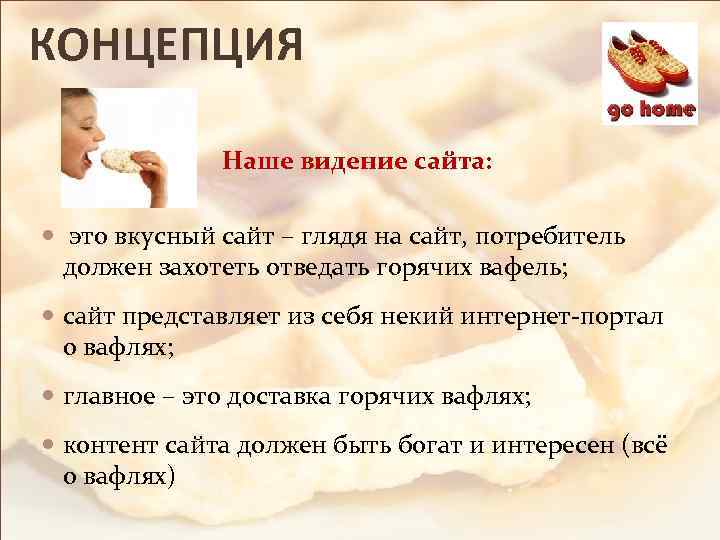 КОНЦЕПЦИЯ

go home

Наше видение сайта:

• это вкусный сайт – глядя на сайт, потребитель должен захотеть отведать горячих вафель;

• сайт представляет из себя некий интернет-портал о вафлях;

• главное – это доставка горячих вафлях;

• контент сайта должен быть богат и интересен (всё о вафлях)